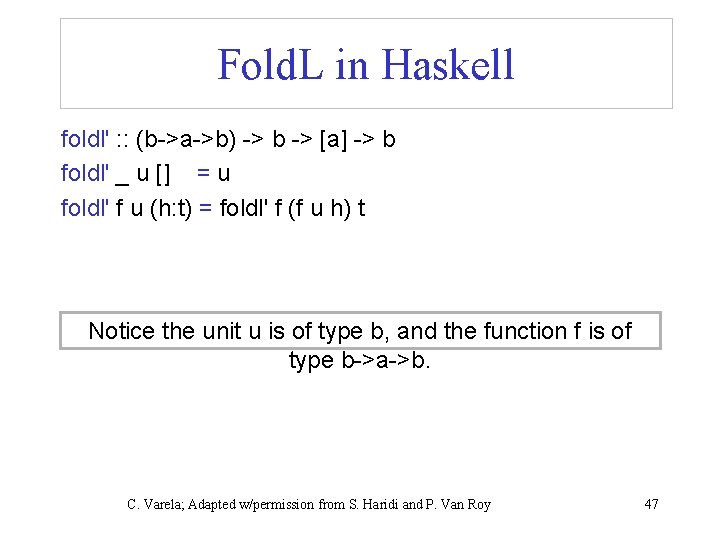 FoldL in Haskell

foldl' :: (b->a->b) -> b -> [a] -> b
foldl' _ u [] = u
foldl' f u (h:t) = foldl' f (f u h) t

Notice the unit u is of type b, and the function f is of type b->a->b.

C. Varela; Adapted w/permission from S. Haridi and P. Van Roy

47